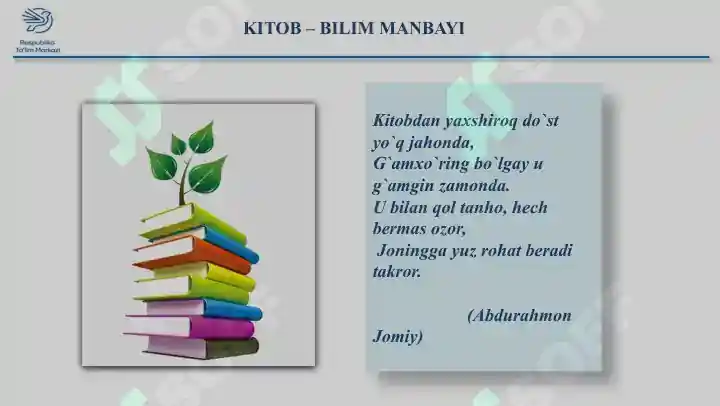 Respublika Ta'lim Markazi

KITOB – BILIM MANBAYI

Kitobdan yaxshiroq do`st yo`q jahonda,
G`amxo`ring bo`lgay u g`amgin zamonda.
U bilan qol tanho, hech bermas ozor,
Joningga yuz rohat beradi takror.

(Abdurahmon Jomiy)